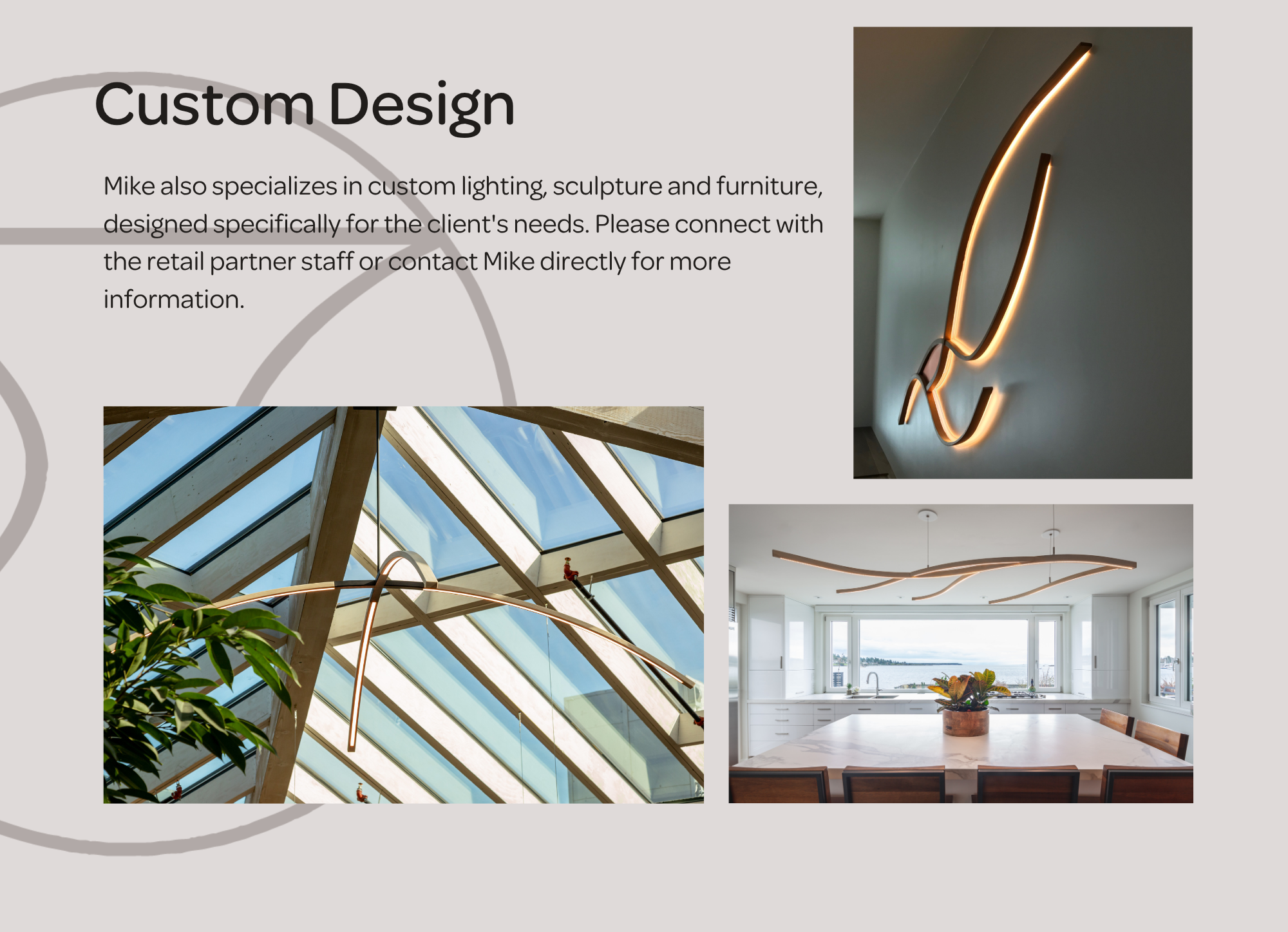 Custom Design

Mike also specializes in custom lighting, sculpture and furniture, designed specifically for the client's needs. Please connect with the retail partner staff or contact Mike directly for more information.